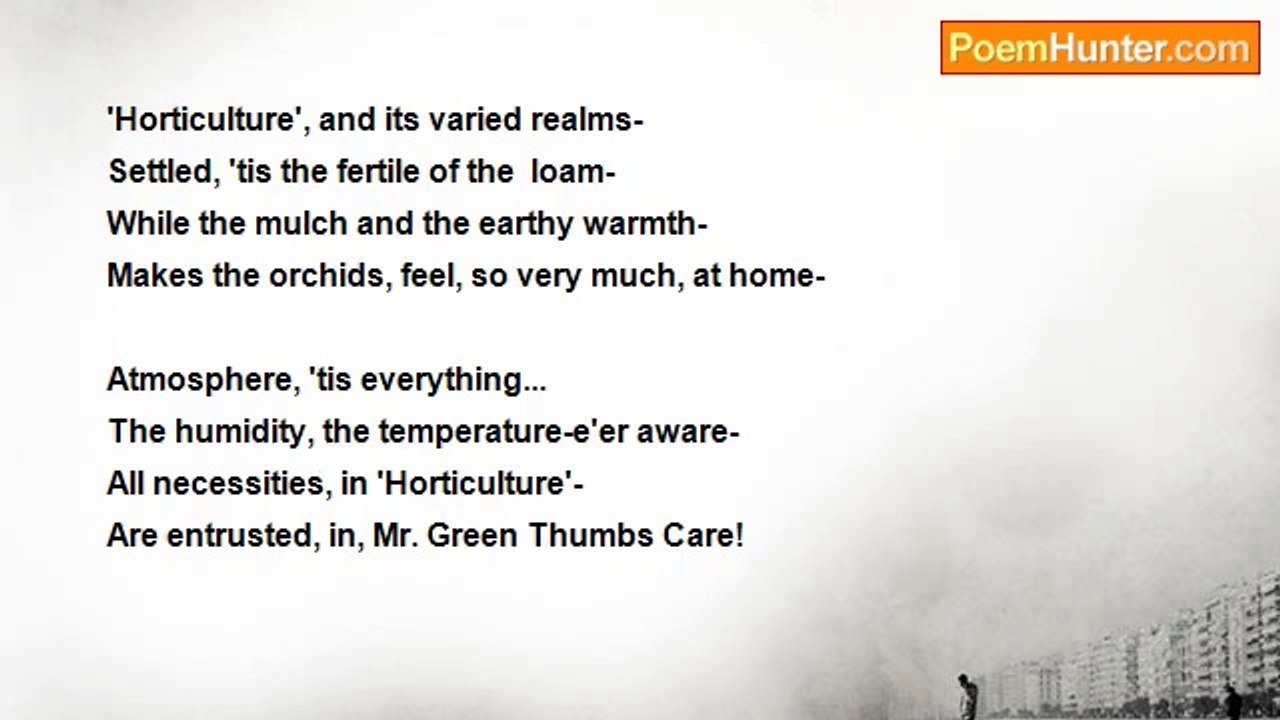 PoemHunter.com

'Horticulture', and its varied realms-
Settled, 'tis the fertile of the loam-
While the mulch and the earthy warmth-
Makes the orchids, feel, so very much, at home-

Atmosphere, 'tis everything...
The humidity, the temperature-e'er aware-
All necessities, in 'Horticulture'-
Are entrusted, in, Mr. Green Thumbs Care!